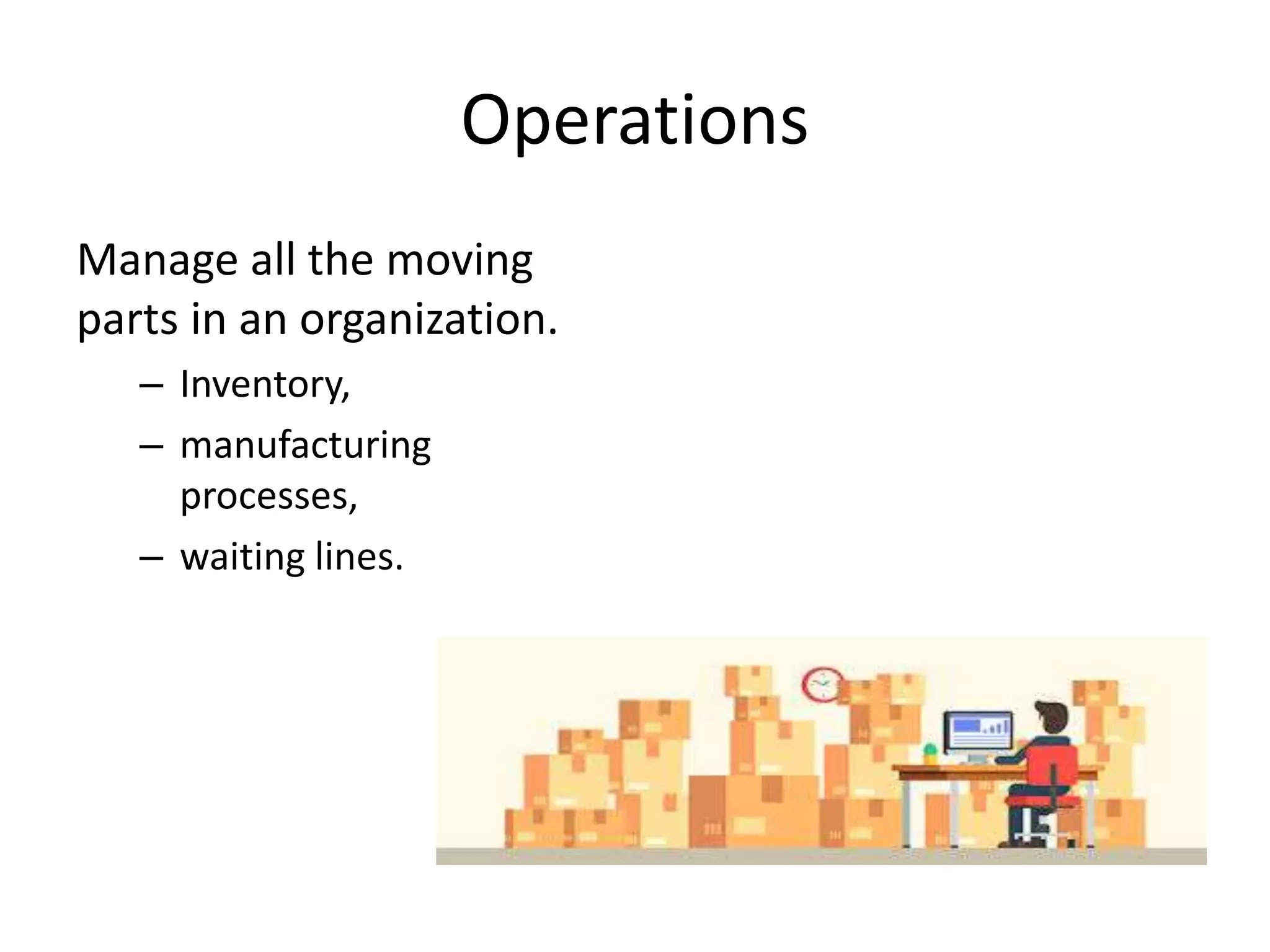 Operations

Manage all the moving parts in an organization.

– Inventory,
– manufacturing processes,
– waiting lines.